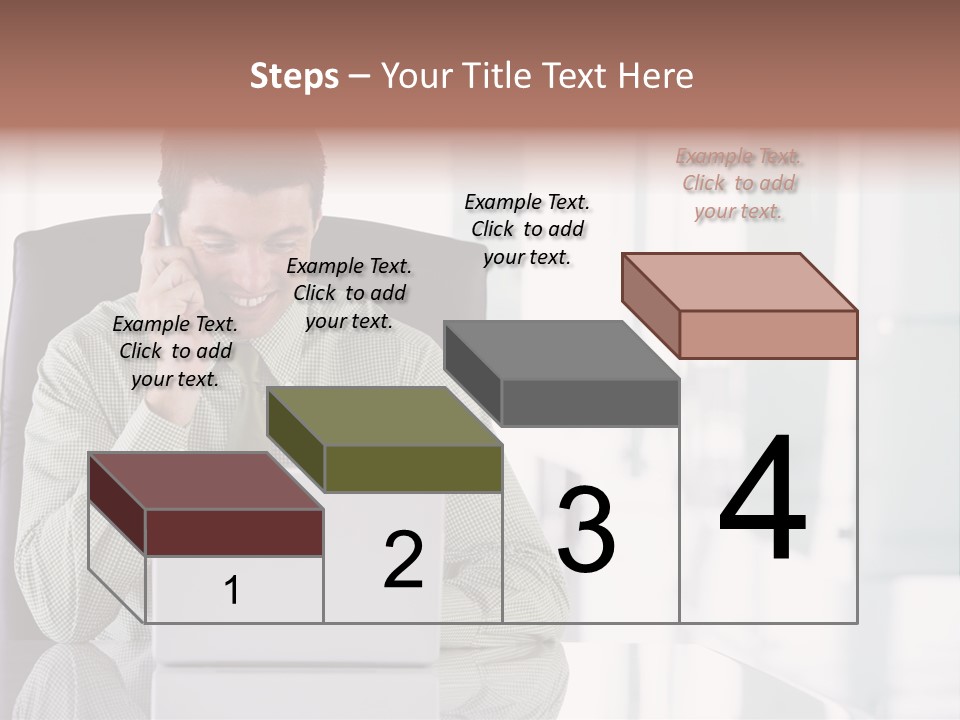 Steps – Your Title Text Here

Example Text. Click to add your text.

Example Text. Click to add your text.

Example Text. Click to add your text.

Example Text. Click to add your text.

1

2

3

4